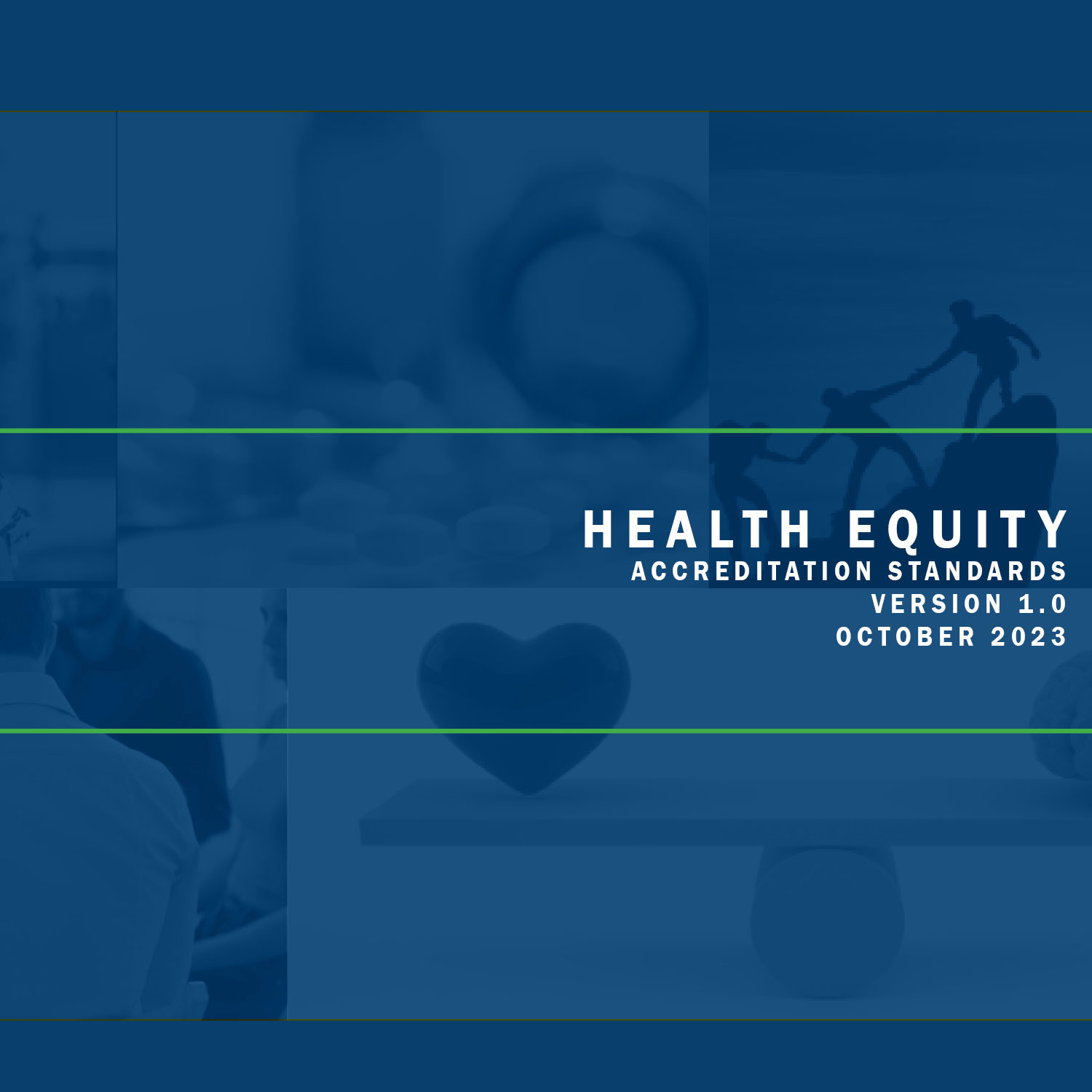 HEALTH EQUITY
ACCREDITATION STANDARDS
VERSION 1.0
OCTOBER 2023